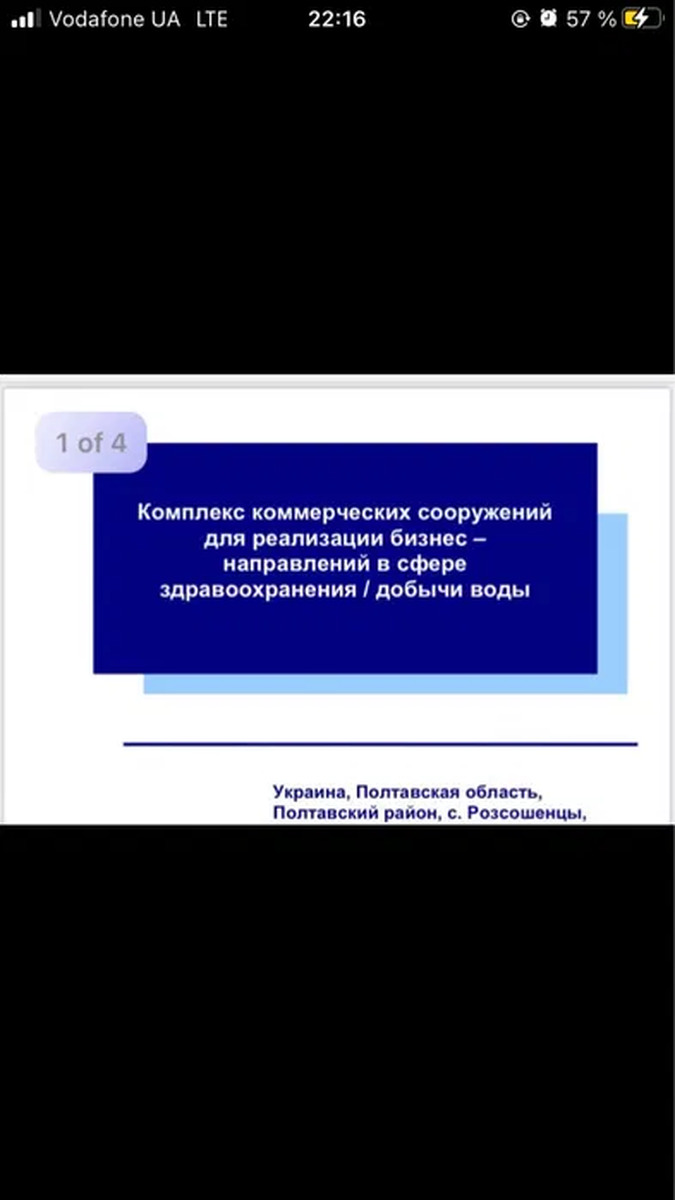 Vodafone UA LTE 22:16 57 %

1 of 4

Комплекс коммерческих сооружений для реализации бизнес – направлений в сфере здравоохранения / добычи воды

Украина, Полтавская область, Полтавский район, с. Розсошенцы,